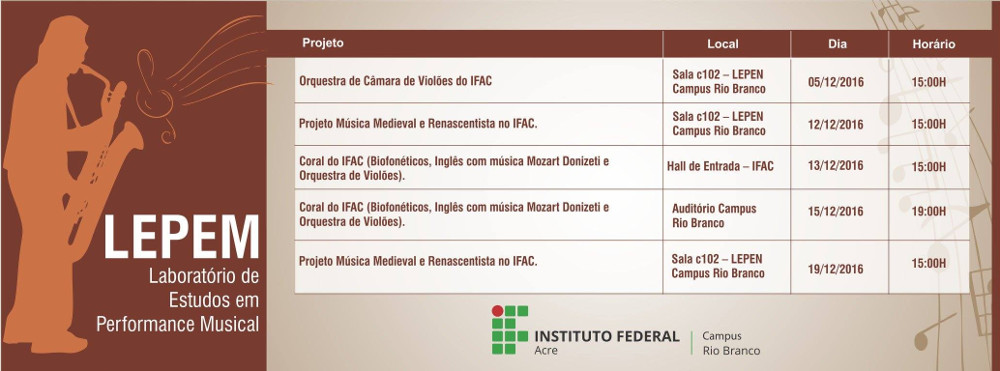 LEPEM
Laboratório de Estudos em Performance Musical

| Projeto | Local | Dia | Horário |
|---|---|---|---|
| Orquestra de Câmara de Violões do IFAC | Sala c102 – LEPEN Campus Rio Branco | 05/12/2016 | 15:00H |
| Projeto Música Medieval e Renascentista no IFAC. | Sala c102 – LEPEN Campus Rio Branco | 12/12/2016 | 15:00H |
| Coral do IFAC (Biofonéticos, Inglês com música Mozart Donizeti e Orquestra de Violões). | Hall de Entrada – IFAC | 13/12/2016 | 15:00H |
| Coral do IFAC (Biofonéticos, Inglês com música Mozart Donizeti e Orquestra de Violões). | Auditório Campus Rio Branco | 15/12/2016 | 19:00H |
| Projeto Música Medieval e Renascentista no IFAC. | Sala c102 – LEPEN Campus Rio Branco | 19/12/2016 | 15:00H |

INSTITUTO FEDERAL
Acre
Campus
Rio Branco